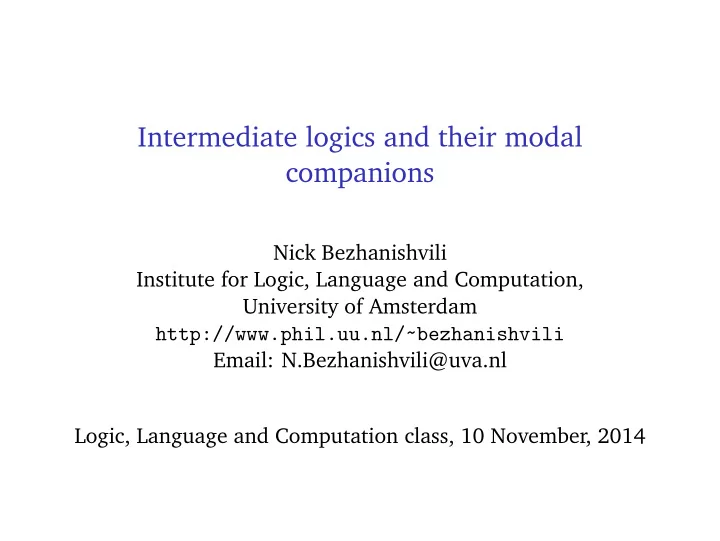 Intermediate logics and their modal companions

Nick Bezhanishvili
Institute for Logic, Language and Computation,
University of Amsterdam
http://www.phil.uu.nl/~bezhanishvili
Email: N.Bezhanishvili@uva.nl

Logic, Language and Computation class, 10 November, 2014